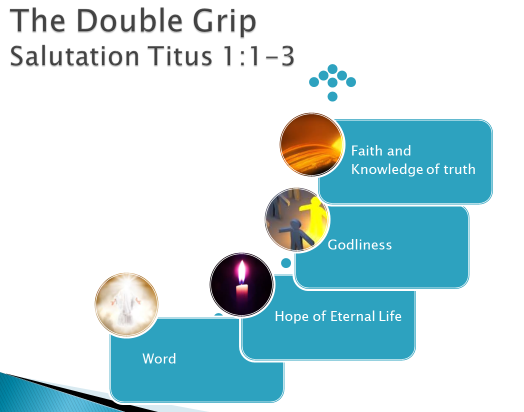 The Double Grip
Salutation Titus 1:1-3

Faith and Knowledge of truth

Godliness

Hope of Eternal Life

Word